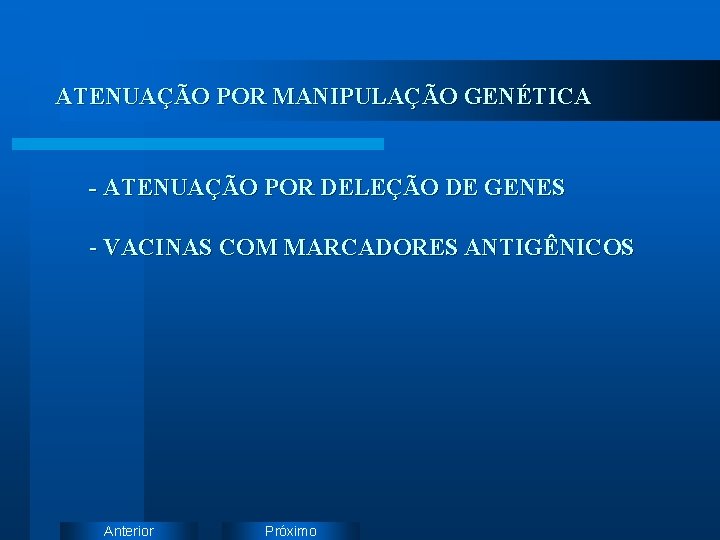 ATENUAÇÃO POR MANIPULAÇÃO GENÉTICA

- ATENUAÇÃO POR DELEÇÃO DE GENES

- VACINAS COM MARCADORES ANTIGÊNICOS

Anterior

Próximo